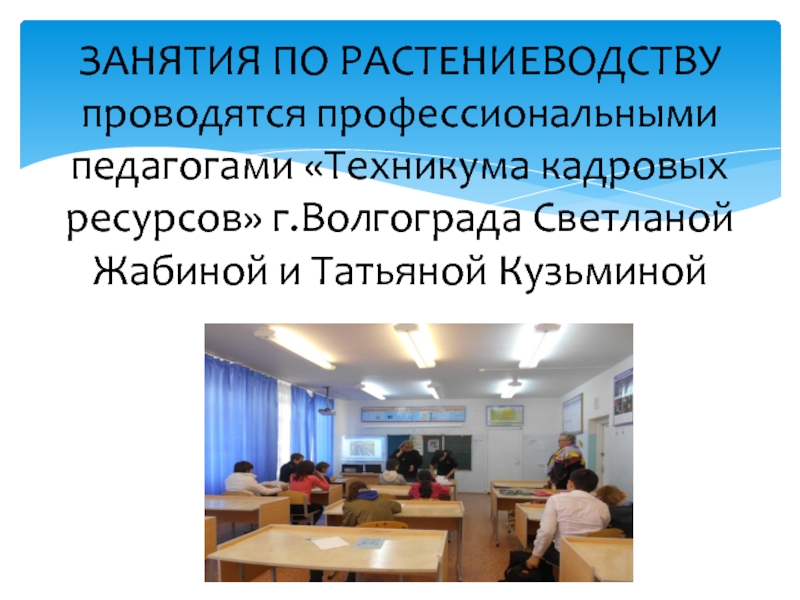 ЗАНЯТИЯ ПО РАСТЕНИЕВОДСТВУ проводятся профессиональными педагогами «Техникума кадровых ресурсов» г.Волгограда Светланой Жабиной и Татьяной Кузьминой